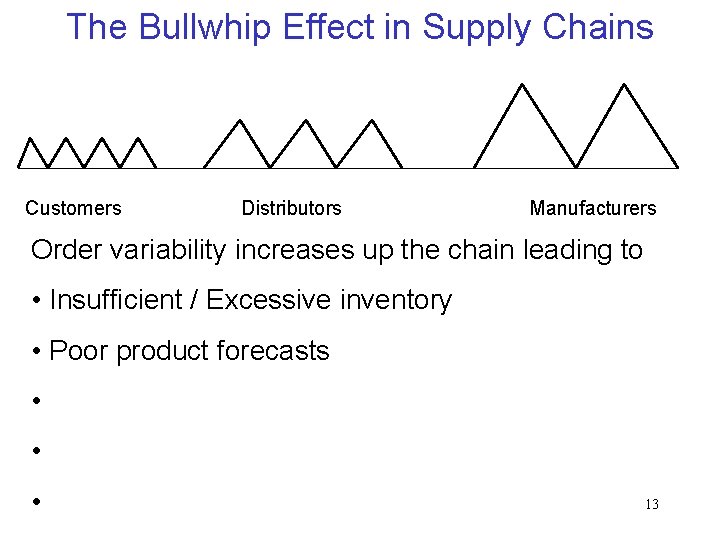 The Bullwhip Effect in Supply Chains

Customers Distributors Manufacturers

Order variability increases up the chain leading to

• Insufficient / Excessive inventory

• Poor product forecasts

•

•

•

13